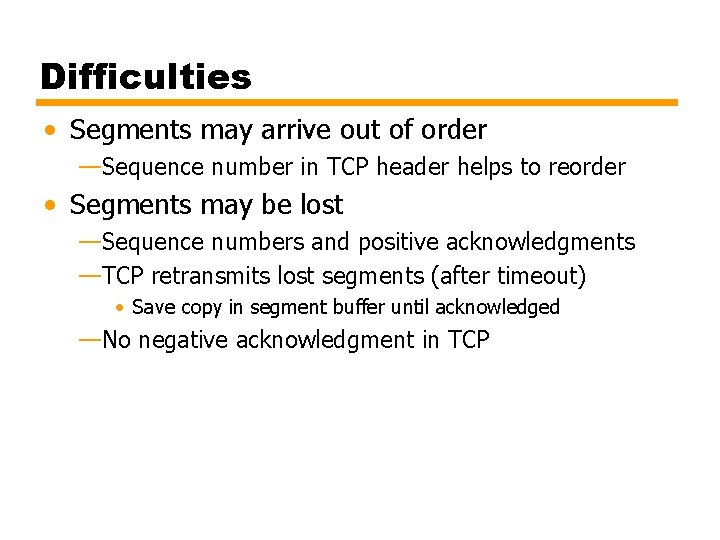 Difficulties

• Segments may arrive out of order

—Sequence number in TCP header helps to reorder

• Segments may be lost

—Sequence numbers and positive acknowledgments

—TCP retransmits lost segments (after timeout)

• Save copy in segment buffer until acknowledged

—No negative acknowledgment in TCP